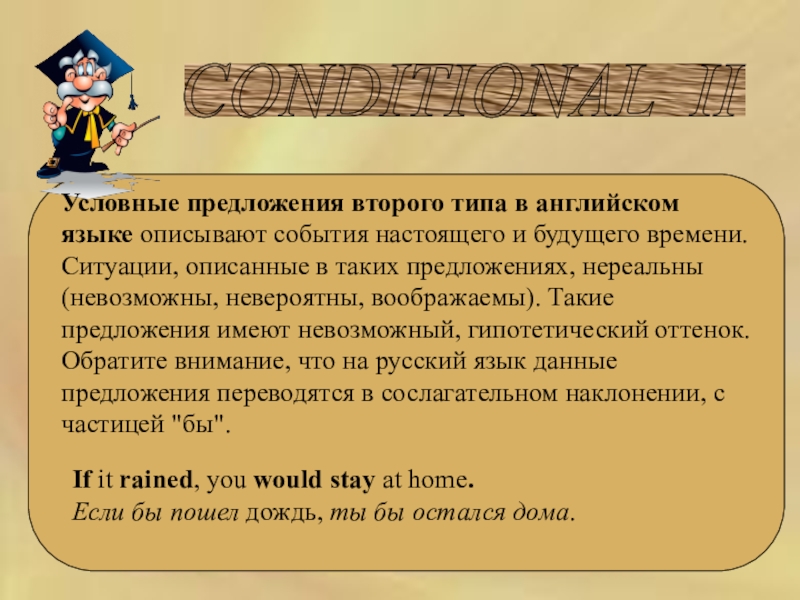 CONDITIONAL II

Условные предложения второго типа в английском языке описывают события настоящего и будущего времени. Ситуации, описанные в таких предложениях, нереальны (невозможны, невероятны, воображаемы). Такие предложения имеют невозможный, гипотетический оттенок. Обратите внимание, что на русский язык данные предложения переводятся в сослагательном наклонении, с частицей "бы".

If it rained, you would stay at home.
Если бы пошел дождь, ты бы остался дома.